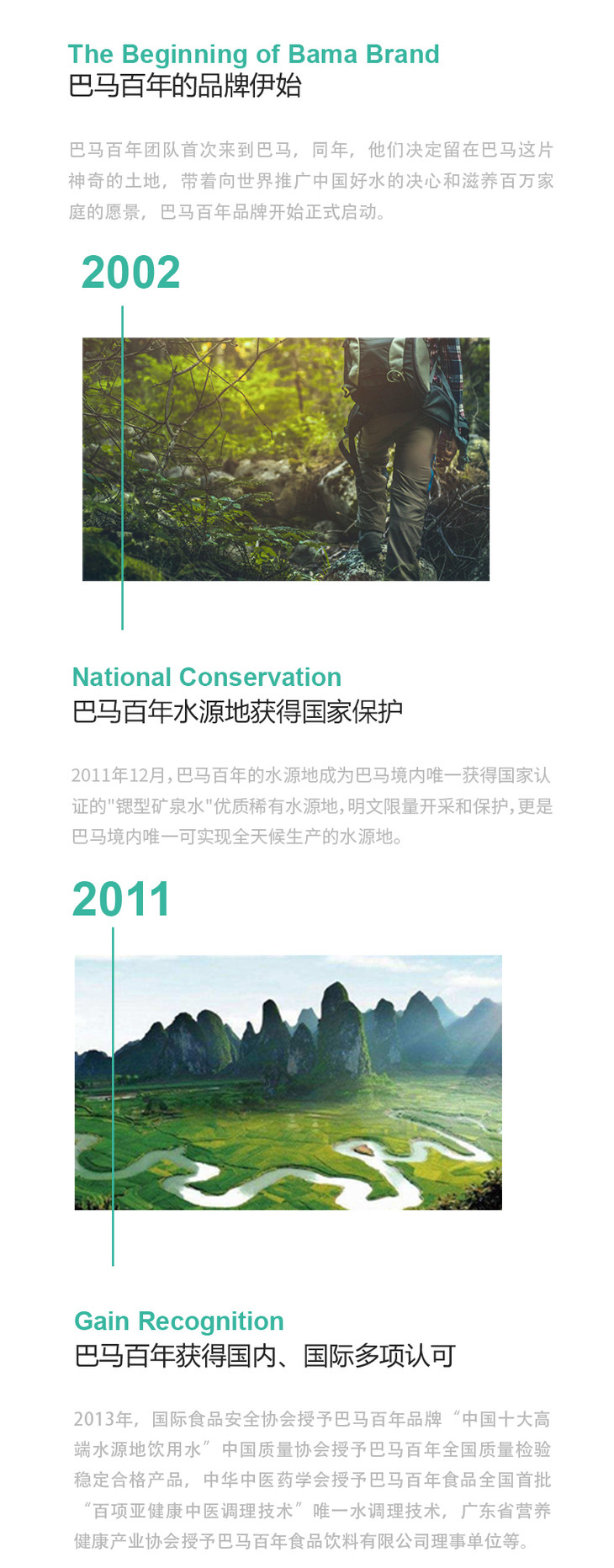 The Beginning of Bama Brand
巴马百年的品牌伊始

巴马百年团队首次来到巴马，同年，他们决定留在巴马这片神奇的土地，带着向世界推广中国好水的决心和滋养百万家庭的愿景，巴马百年品牌开始正式启动。

2002

National Conservation
巴马百年水源地获得国家保护

2011年12月，巴马百年的水源地成为巴马境内唯一获得国家认证的"锶型矿泉水"优质稀有水源地，明文限量开采和保护，更是巴马境内唯一可实现全天候生产的水源地。

2011

Gain Recognition
巴马百年获得国内、国际多项认可

2013年，国际食品安全协会授予巴马百年品牌“中国十大高端水源地饮用水”中国质量协会授予巴马百年全国质量检验稳定合格产品，中华中医药学会授予巴马百年食品全国首批“百项亚健康中医调理技术”唯一水调理技术，广东省营养健康产业协会授予巴马百年食品饮料有限公司理事单位等。